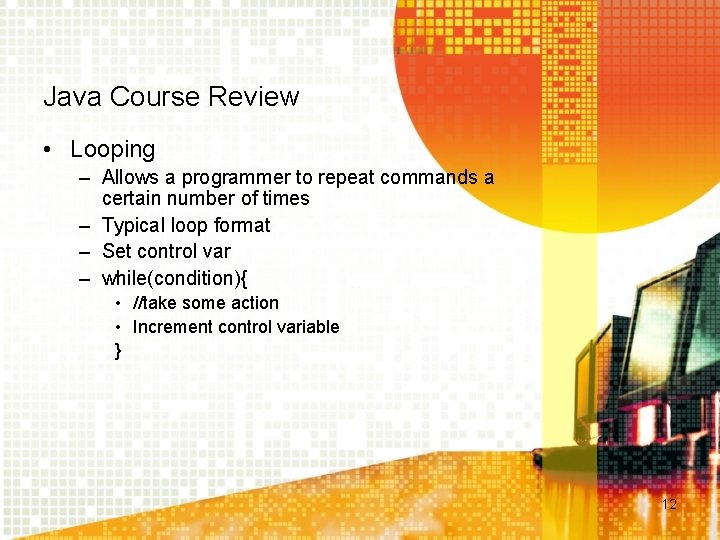 Java Course Review

• Looping
– Allows a programmer to repeat commands a certain number of times
– Typical loop format
– Set control var
– while(condition){
• //take some action
• Increment control variable
}

12